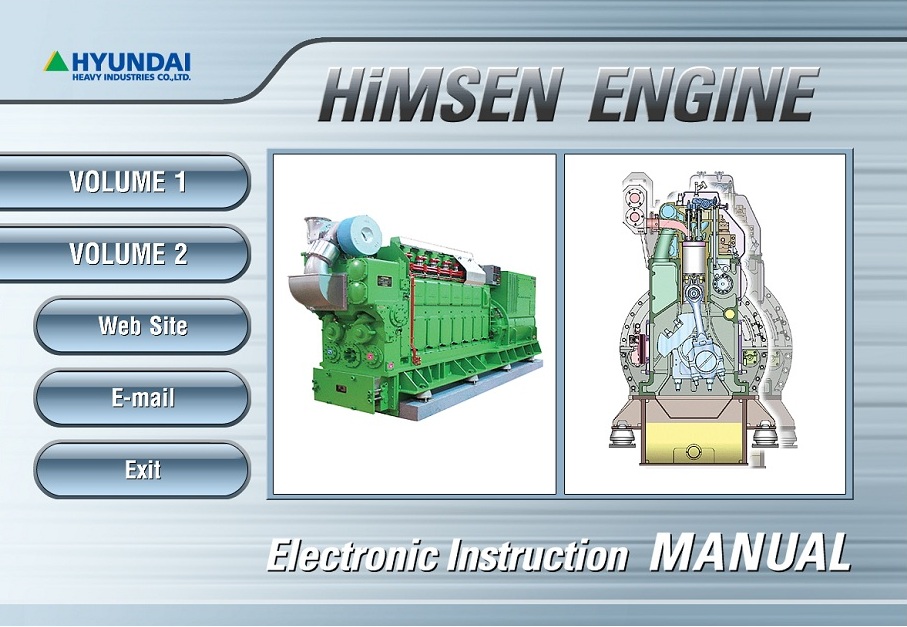 HYUNDAI
HEAVY INDUSTRIES CO.,LTD.

HiMSEN ENGINE

VOLUME 1

VOLUME 2

Web Site

E-mail

Exit

Electronic Instruction MANUAL